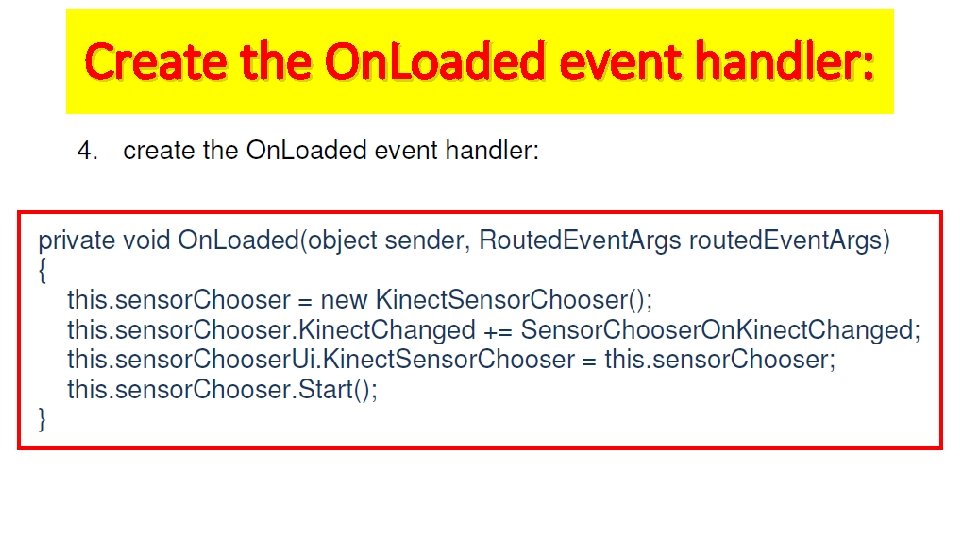 Create the OnLoaded event handler:

4. create the OnLoaded event handler:

private void OnLoaded(object sender, RoutedEventArgs routedEventArgs)
{
this.sensorChooser = new KinectSensorChooser();
this.sensorChooser.KinectChanged += SensorChooserOnKinectChanged;
this.sensorChooserUi.KinectSensorChooser = this.sensorChooser;
this.sensorChooser.Start();
}